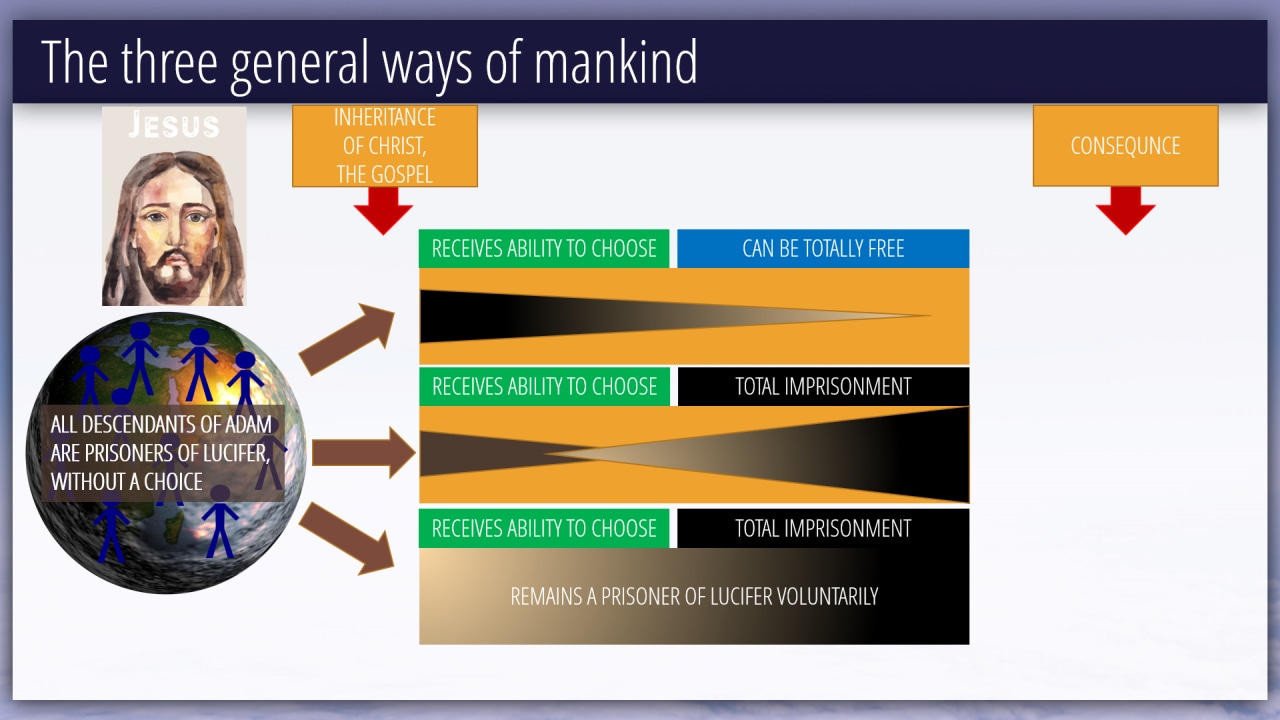 The three general ways of mankind

JESUS

INHERITANCE OF CHRIST, THE GOSPEL

CONSEQUNCE

ALL DESCENDANTS OF ADAM ARE PRISONERS OF LUCIFER, WITHOUT A CHOICE

RECEIVES ABILITY TO CHOOSE

CAN BE TOTALLY FREE

RECEIVES ABILITY TO CHOOSE

TOTAL IMPRISONMENT

RECEIVES ABILITY TO CHOOSE

TOTAL IMPRISONMENT

REMAINS A PRISONER OF LUCIFER VOLUNTARILY